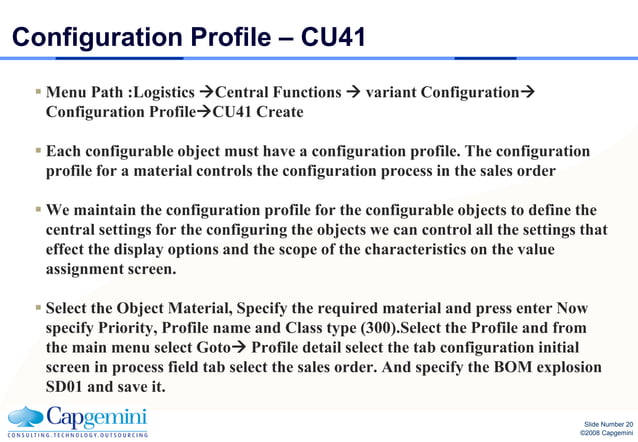 Configuration Profile – CU41

▪ Menu Path :Logistics →Central Functions → variant Configuration→ Configuration Profile→CU41 Create

▪ Each configurable object must have a configuration profile. The configuration profile for a material controls the configuration process in the sales order

▪ We maintain the configuration profile for the configurable objects to define the central settings for the configuring the objects we can control all the settings that effect the display options and the scope of the characteristics on the value assignment screen.

▪ Select the Object Material, Specify the required material and press enter Now specify Priority, Profile name and Class type (300).Select the Profile and from the main menu select Goto→ Profile detail select the tab configuration initial screen in process field tab select the sales order. And specify the BOM explosion SD01 and save it.

Capgemini
CONSULTING.TECHNOLOGY.OUTSOURCING

Slide Number 20
©2008 Capgemini